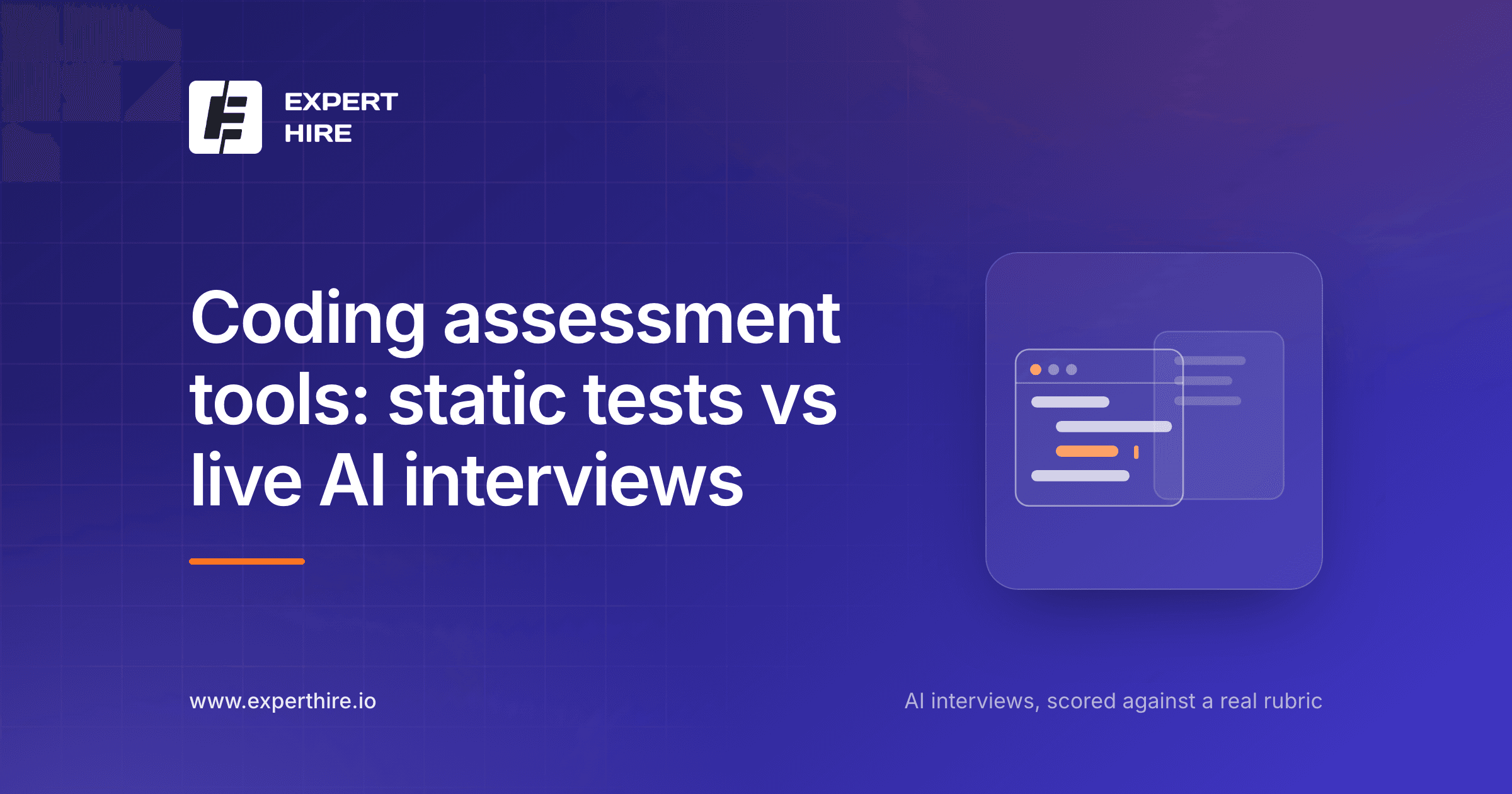 EXPERT
HIRE

Coding assessment tools: static tests vs live AI interviews

www.experthire.io

AI interviews, scored against a real rubric